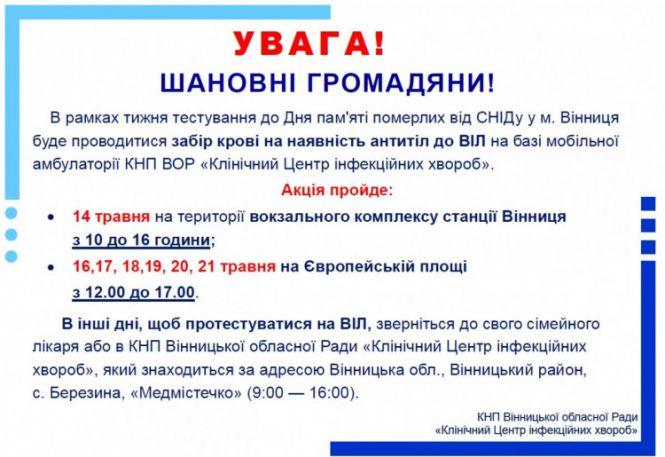 УВАГА!

ШАНОВНІ ГРОМАДЯНИ!

В рамках тижня тестування до Дня пам'яті померлих від СНІДу у м. Вінниця буде проводитися забір крові на наявність антитіл до ВІЛ на базі мобільної амбулаторії КНП ВОР «Клінічний Центр інфекційних хвороб».

Акція пройде:

• 14 травня на території вокзального комплексу станції Вінниця з 10 до 16 години;
• 16,17, 18,19, 20, 21 травня на Європейській площі з 12.00 до 17.00.

В інші дні, щоб протестуватися на ВІЛ, зверніться до свого сімейного лікаря або в КНП Вінницької обласної Ради «Клінічний Центр інфекційних хвороб», який знаходиться за адресою Вінницька обл., Вінницький район, с. Березина, «Медмістечко» (9:00 — 16:00).

КНП Вінницької обласної Ради
«Клінічний Центр інфекційних хвороб»